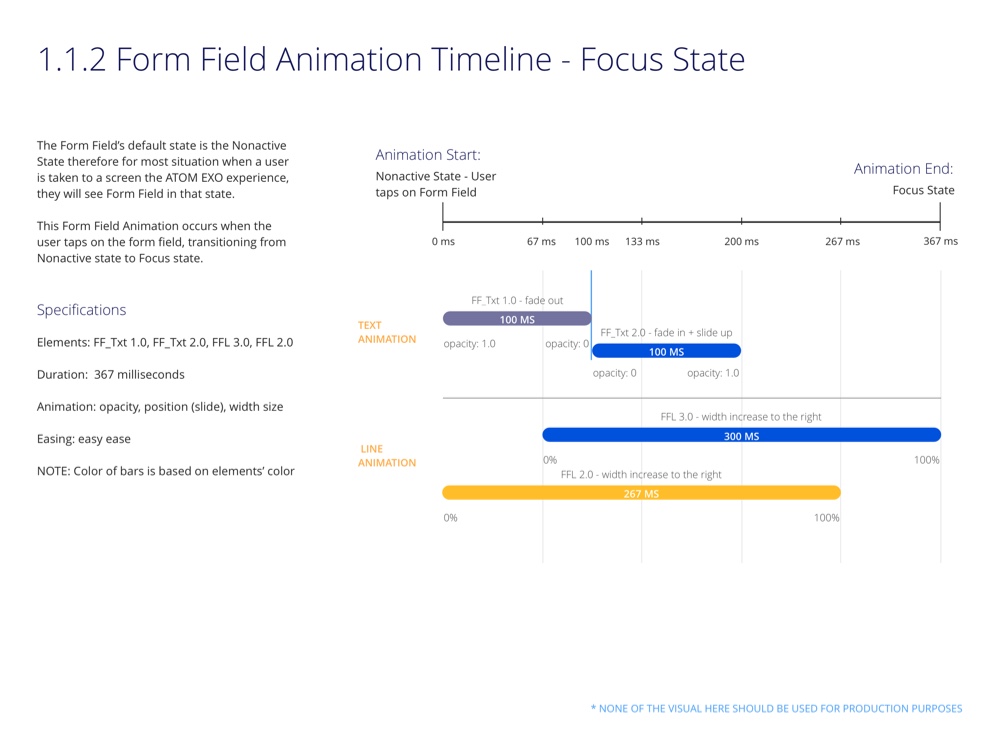 1.1.2 Form Field Animation Timeline - Focus State

The Form Field's default state is the Nonactive State therefore for most situation when a user is taken to a screen the ATOM EXO experience, they will see Form Field in that state.

This Form Field Animation occurs when the user taps on the form field, transitioning from Nonactive state to Focus state.

Specifications

Elements: FF_Txt 1.0, FF_Txt 2.0, FFL 3.0, FFL 2.0

Duration: 367 milliseconds

Animation: opacity, position (slide), width size

Easing: easy ease

NOTE: Color of bars is based on elements' color

Animation Start:
Nonactive State - User taps on Form Field

Animation End:
Focus State

0 ms
67 ms
100 ms
133 ms
200 ms
267 ms
367 ms

TEXT ANIMATION

FF_Txt 1.0 - fade out
100 MS
opacity: 1.0
opacity: 0

FF_Txt 2.0 - fade in + slide up
100 MS
opacity: 0
opacity: 1.0

LINE ANIMATION

FFL 3.0 - width increase to the right
300 MS
0%
100%

FFL 2.0 - width increase to the right
267 MS
0%
100%

* NONE OF THE VISUAL HERE SHOULD BE USED FOR PRODUCTION PURPOSES